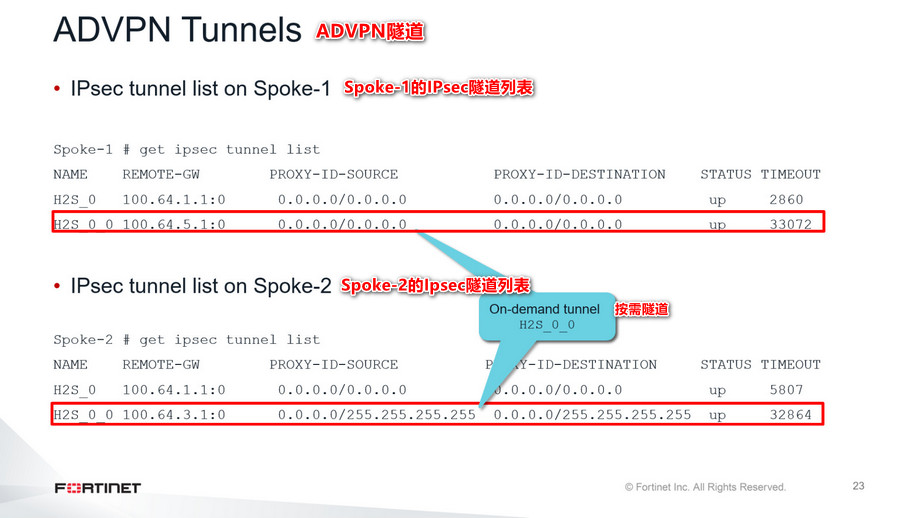 ADVPN Tunnels ADVPN隧道

• IPsec tunnel list on Spoke-1 Spoke-1的IPsec隧道列表

Spoke-1 # get ipsec tunnel list

| NAME | REMOTE-GW | PROXY-ID-SOURCE | PROXY-ID-DESTINATION | STATUS | TIMEOUT |
|---|---|---|---|---|---|
| H2S_0 | 100.64.1.1:0 | 0.0.0.0/0.0.0.0 | 0.0.0.0/0.0.0.0 | up | 2860 |
| H2S_0_0 | 100.64.5.1:0 | 0.0.0.0/0.0.0.0 | 0.0.0.0/0.0.0.0 | up | 33072 |

• IPsec tunnel list on Spoke-2 Spoke-2的Ipsec隧道列表

On-demand tunnel H2S_0_0 按需隧道

Spoke-2 # get ipsec tunnel list

| NAME | REMOTE-GW | PROXY-ID-SOURCE | PROXY-ID-DESTINATION | STATUS | TIMEOUT |
|---|---|---|---|---|---|
| H2S_0 | 100.64.1.1:0 | 0.0.0.0/0.0.0.0 | 0.0.0.0/0.0.0.0 | up | 5807 |
| H2S_0_0 | 100.64.3.1:0 | 0.0.0.0/255.255.255.255 | 0.0.0.0/255.255.255.255 | up | 32864 |

FORTINET

© Fortinet Inc. All Rights Reserved.

23